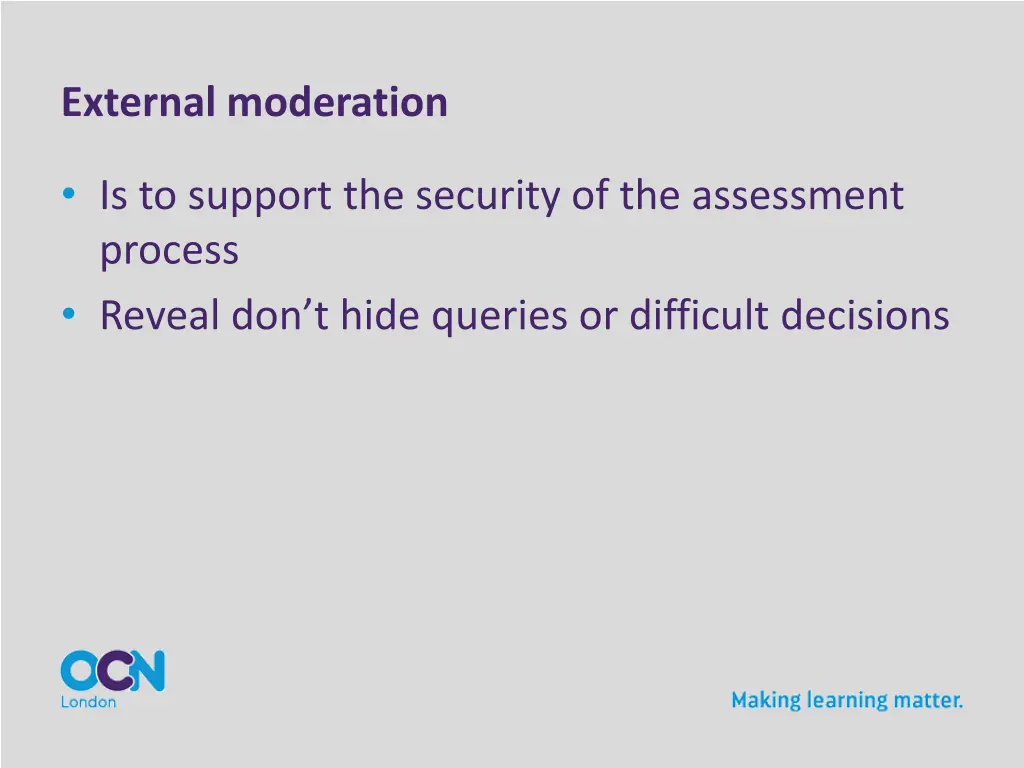 External moderation

• Is to support the security of the assessment process
• Reveal don’t hide queries or difficult decisions

OCN
London

Making learning matter.